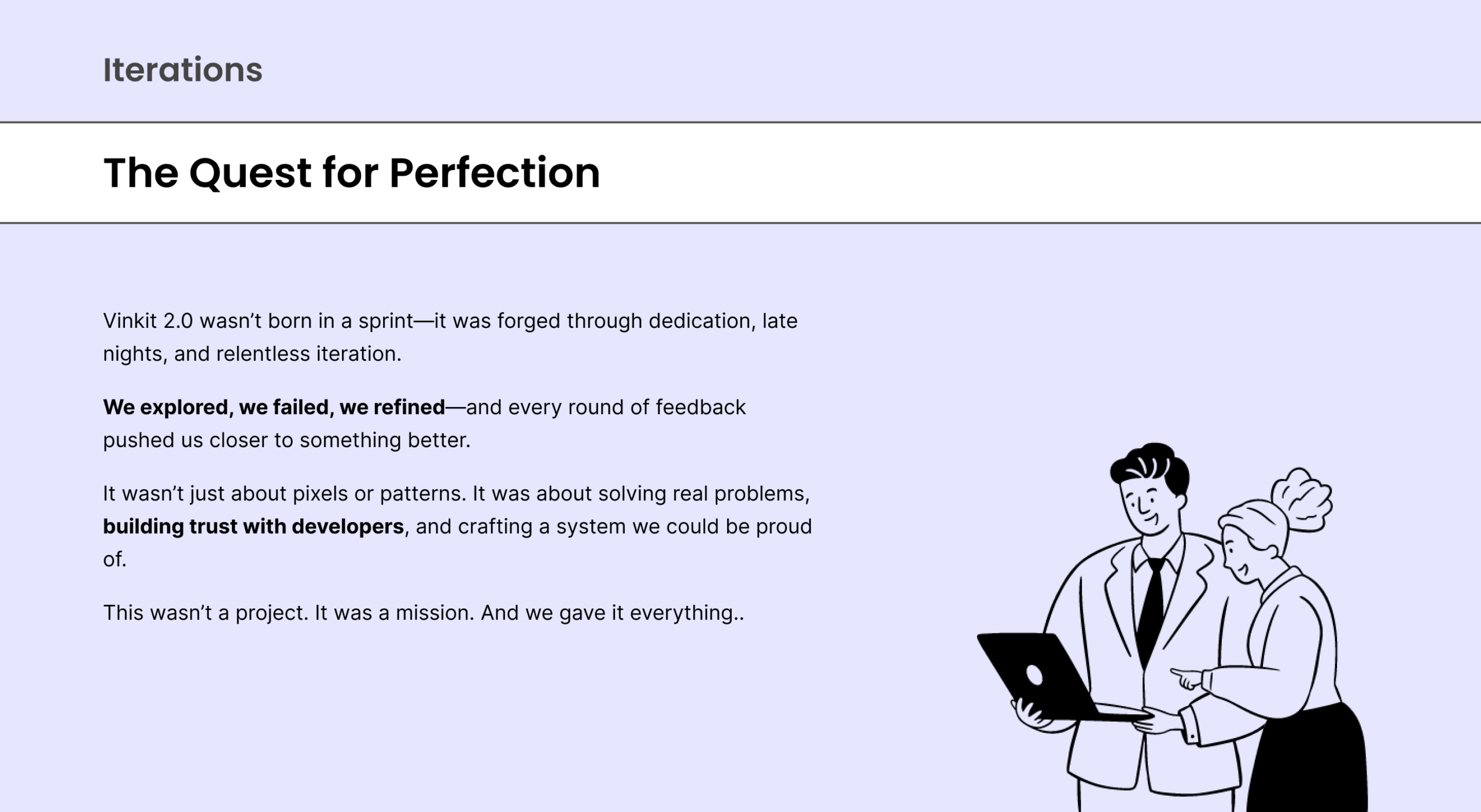 Iterations

The Quest for Perfection

Vinkit 2.0 wasn’t born in a sprint—it was forged through dedication, late nights, and relentless iteration.

We explored, we failed, we refined—and every round of feedback pushed us closer to something better.

It wasn’t just about pixels or patterns. It was about solving real problems, building trust with developers, and crafting a system we could be proud of.

This wasn’t a project. It was a mission. And we gave it everything..